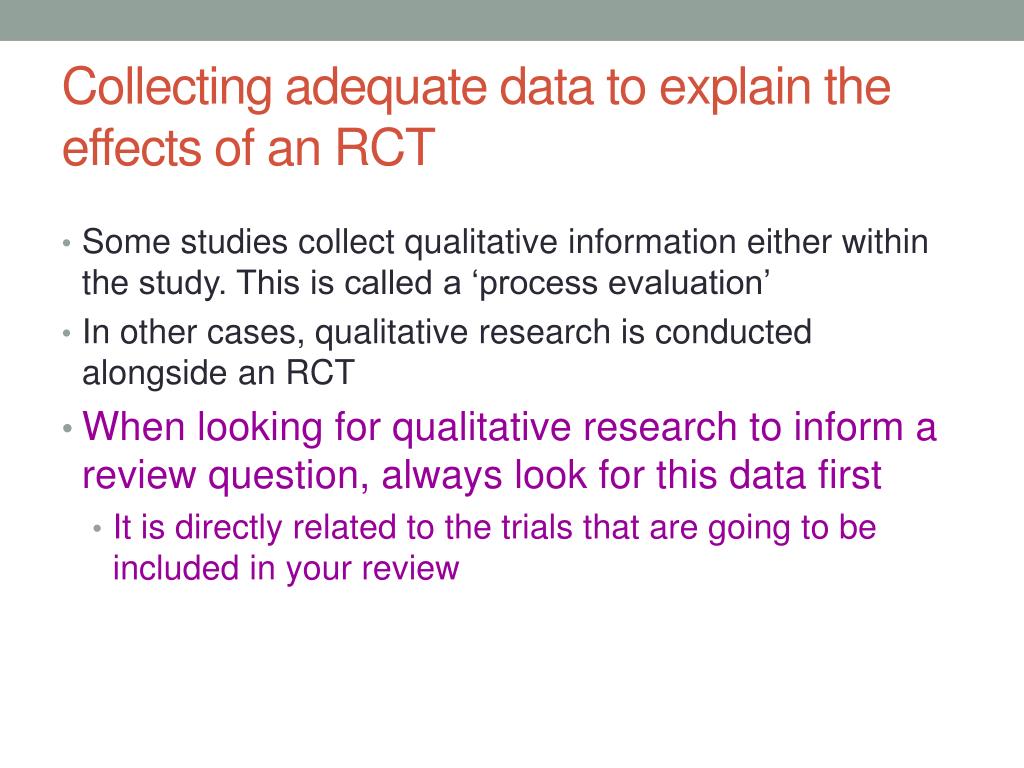 Collecting adequate data to explain the effects of an RCT

• Some studies collect qualitative information either within the study. This is called a ‘process evaluation’
• In other cases, qualitative research is conducted alongside an RCT
• When looking for qualitative research to inform a review question, always look for this data first
  • It is directly related to the trials that are going to be included in your review